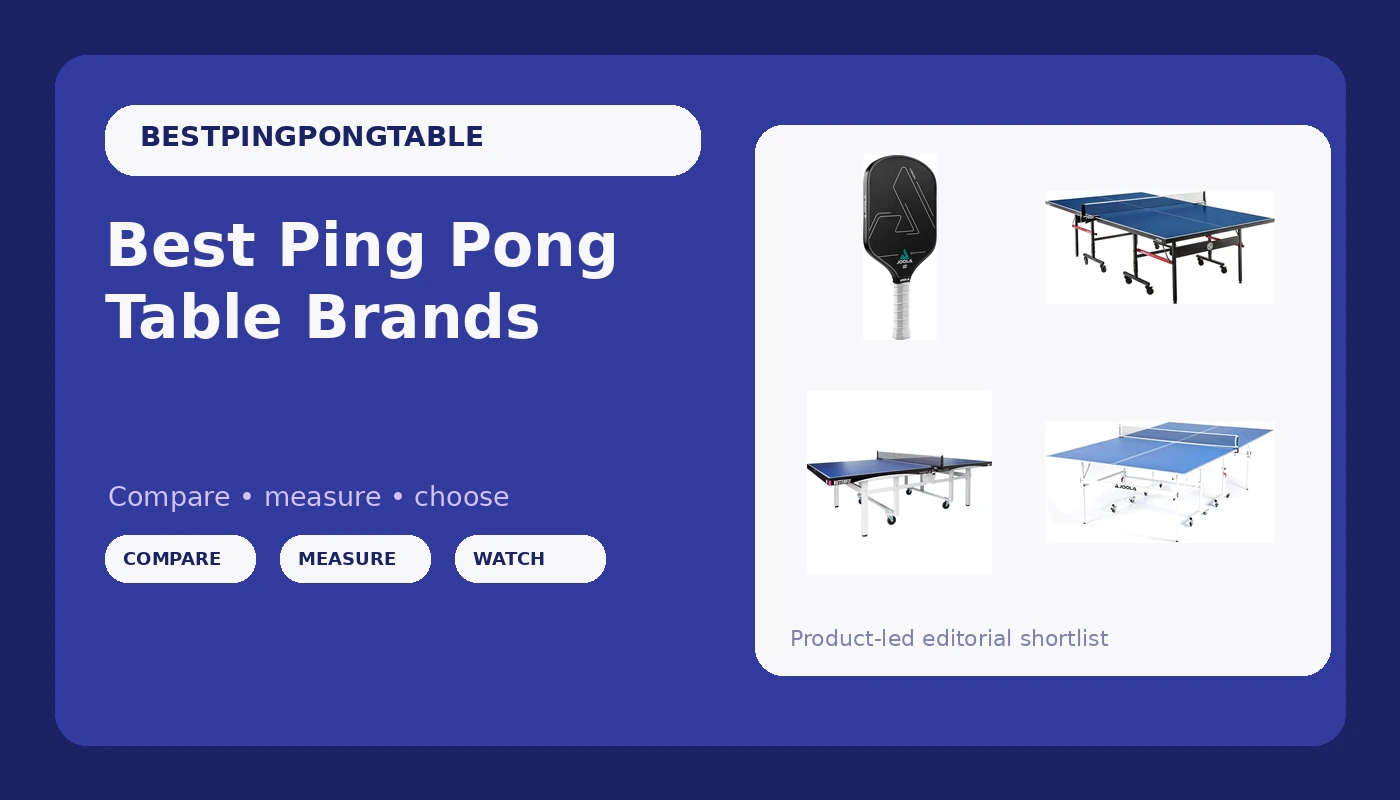 BESTPINGPONGTABLE

Best Ping Pong Table Brands

Compare • measure • choose

COMPARE

MEASURE

WATCH

JOOLA

JOOLA

Product-led editorial shortlist